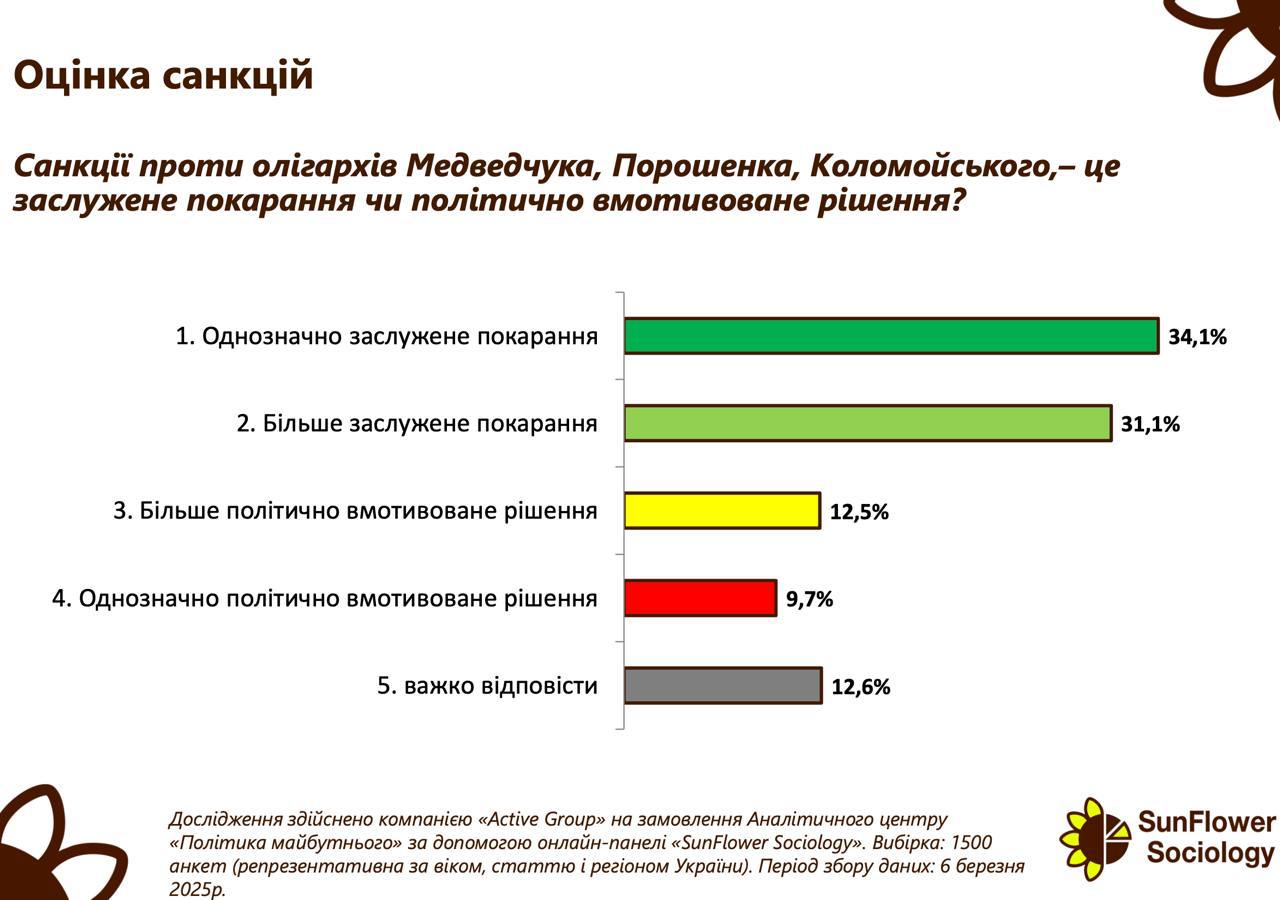 Оцінка санкцій

Санкції проти олігархів Медведчука, Порошенка, Коломойського,– це заслужене покарання чи політично вмотивоване рішення?

1. Однозначно заслужене покарання 34,1%

2. Більше заслужене покарання 31,1%

3. Більше політично вмотивоване рішення 12,5%

4. Однозначно політично вмотивоване рішення 9,7%

5. важко відповісти 12,6%

Дослідження здійснено компанією «Active Group» на замовлення Аналітичного центру «Політика майбутнього» за допомогою онлайн-панелі «SunFlower Sociology». Вибірка: 1500 анкет (репрезентативна за віком, статтю і регіоном України). Період збору даних: 6 березня 2025р.

SunFlower Sociology